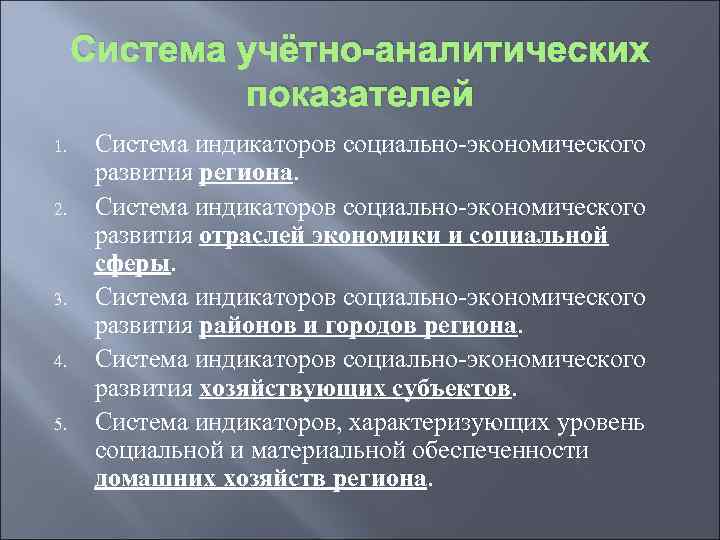 Система учётно-аналитических показателей

1. Система индикаторов социально-экономического развития региона.
2. Система индикаторов социально-экономического развития отраслей экономики и социальной сферы.
3. Система индикаторов социально-экономического развития районов и городов региона.
4. Система индикаторов социально-экономического развития хозяйствующих субъектов.
5. Система индикаторов, характеризующих уровень социальной и материальной обеспеченности домашних хозяйств региона.